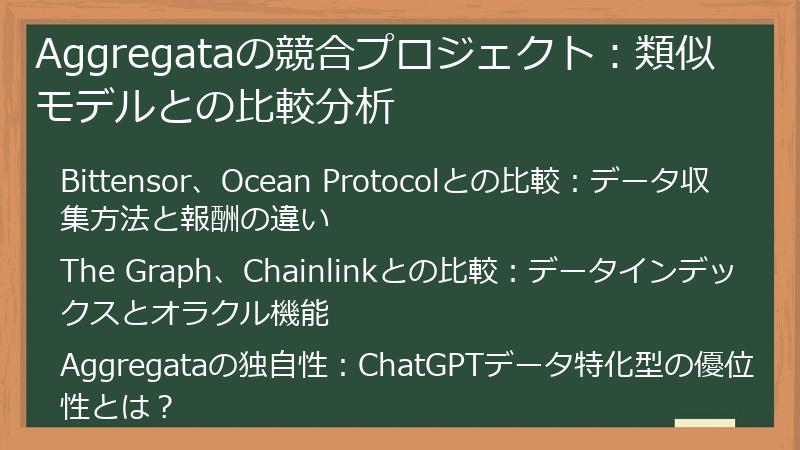 Aggregataの競合プロジェクト：類似モデルとの比較分析

Bittensor、Ocean Protocolとの比較：データ収集方法と報酬の違い

The Graph、Chainlinkとの比較：データインデックスとオラクル機能

Aggregataの独自性：ChatGPTデータ特化型の優位性とは？